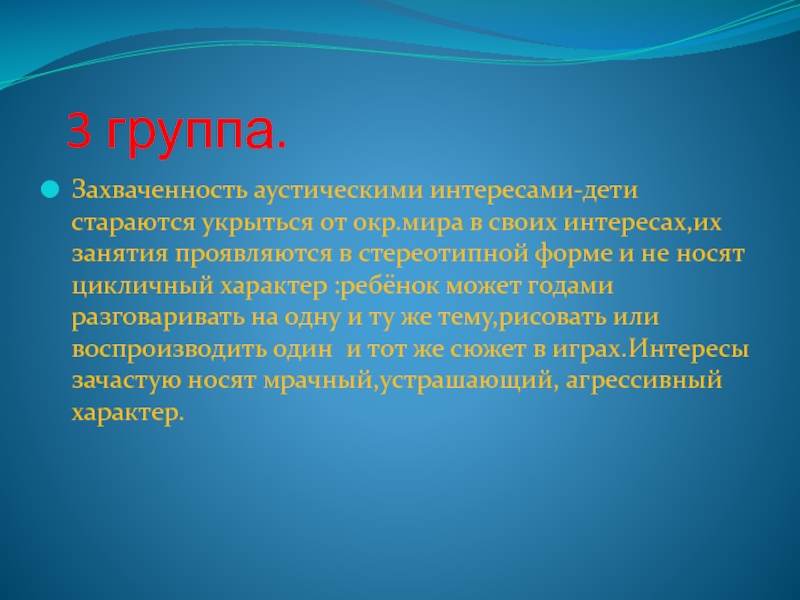 3 группа.

Захваченность аустическими интересами-дети стараются укрыться от окр.мира в своих интересах,их занятия проявляются в стереотипной форме и не носят цикличный характер :ребёнок может годами разговаривать на одну и ту же тему,рисовать или воспроизводить один и тот же сюжет в играх.Интересы зачастую носят мрачный,устрашающий, агрессивный характер.